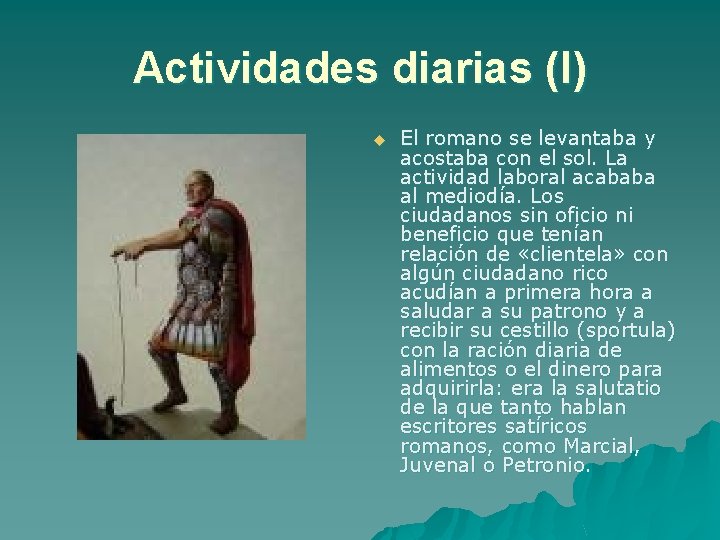 Actividades diarias (I)

El romano se levantaba y acostaba con el sol. La actividad laboral acababa al mediodía. Los ciudadanos sin oficio ni beneficio que tenían relación de «clientela» con algún ciudadano rico acudían a primera hora a saludar a su patrono y a recibir su cestillo (sportula) con la ración diaria de alimentos o el dinero para adquirirla: era la salutatio de la que tanto hablan escritores satíricos romanos, como Marcial, Juvenal o Petronio.